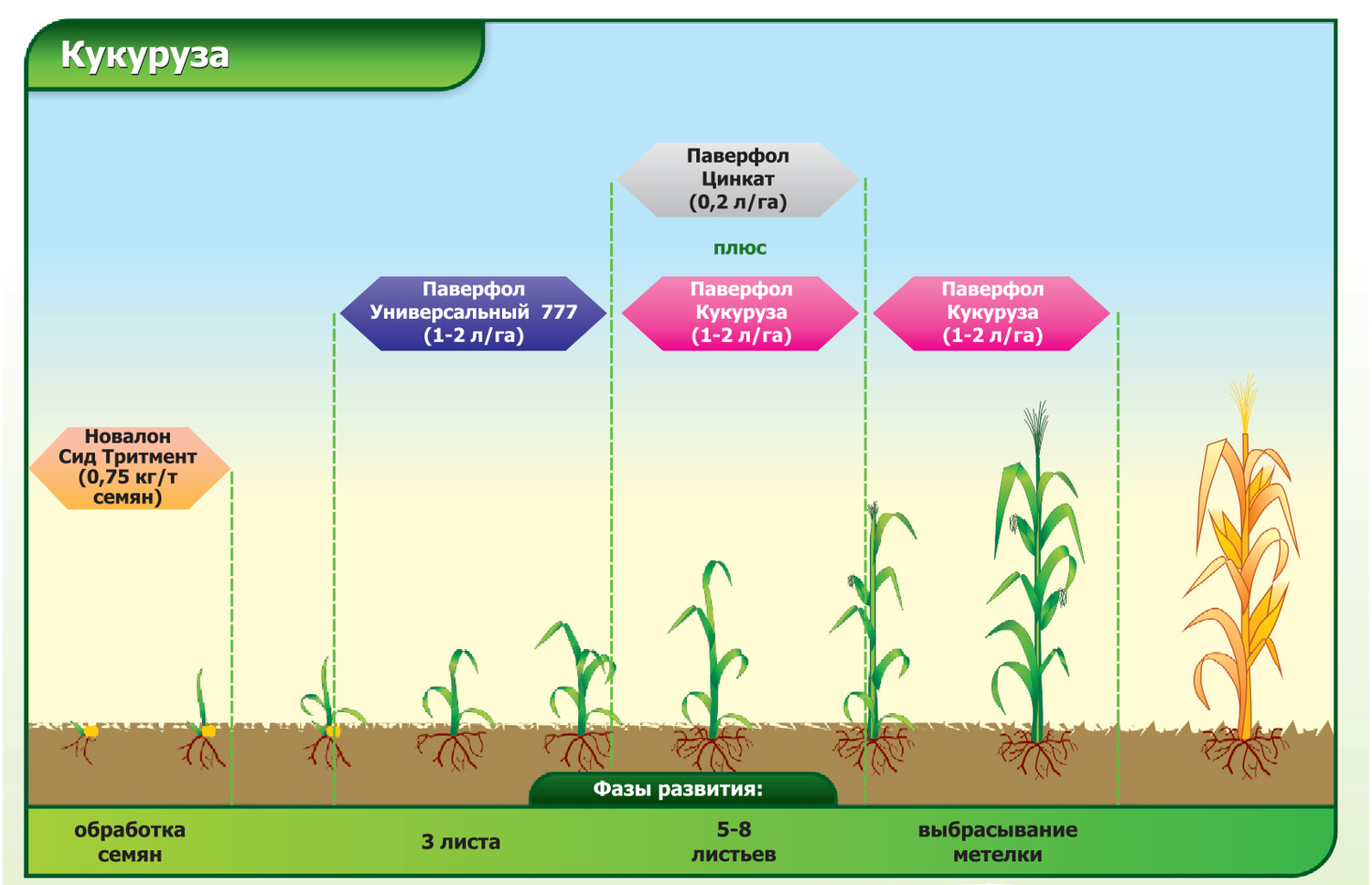 Кукуруза

Паверфол
Цинкат
(0,2 л/га)

плюс

Паверфол
Универсальный 777
(1-2 л/га)

Паверфол
Кукуруза
(1-2 л/га)

Паверфол
Кукуруза
(1-2 л/га)

Новалон
Сид Тритмент
(0,75 кг/т
семян)

Фазы развития:

обработка
семян

3 листа

5-8
листьев

выбрасывание
метелки